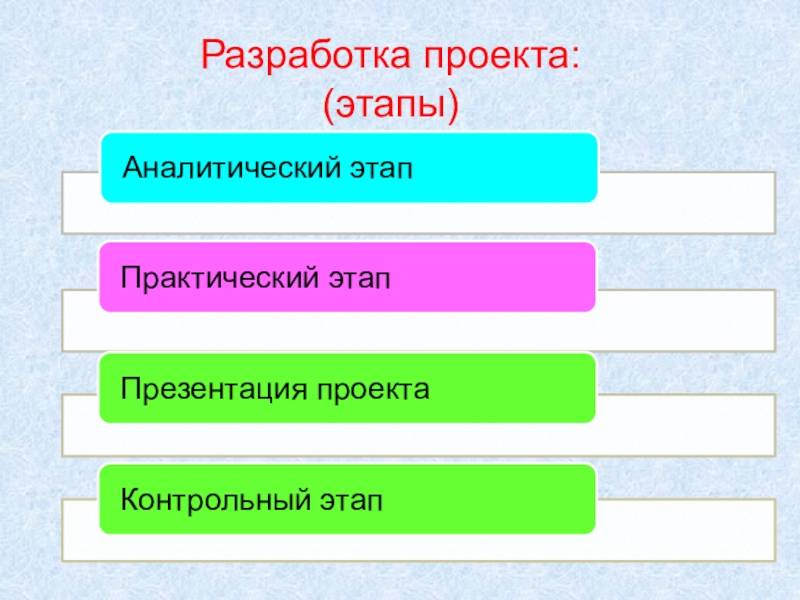 Разработка проекта:
(этапы)

Аналитический этап

Практический этап

Презентация проекта

Контрольный этап